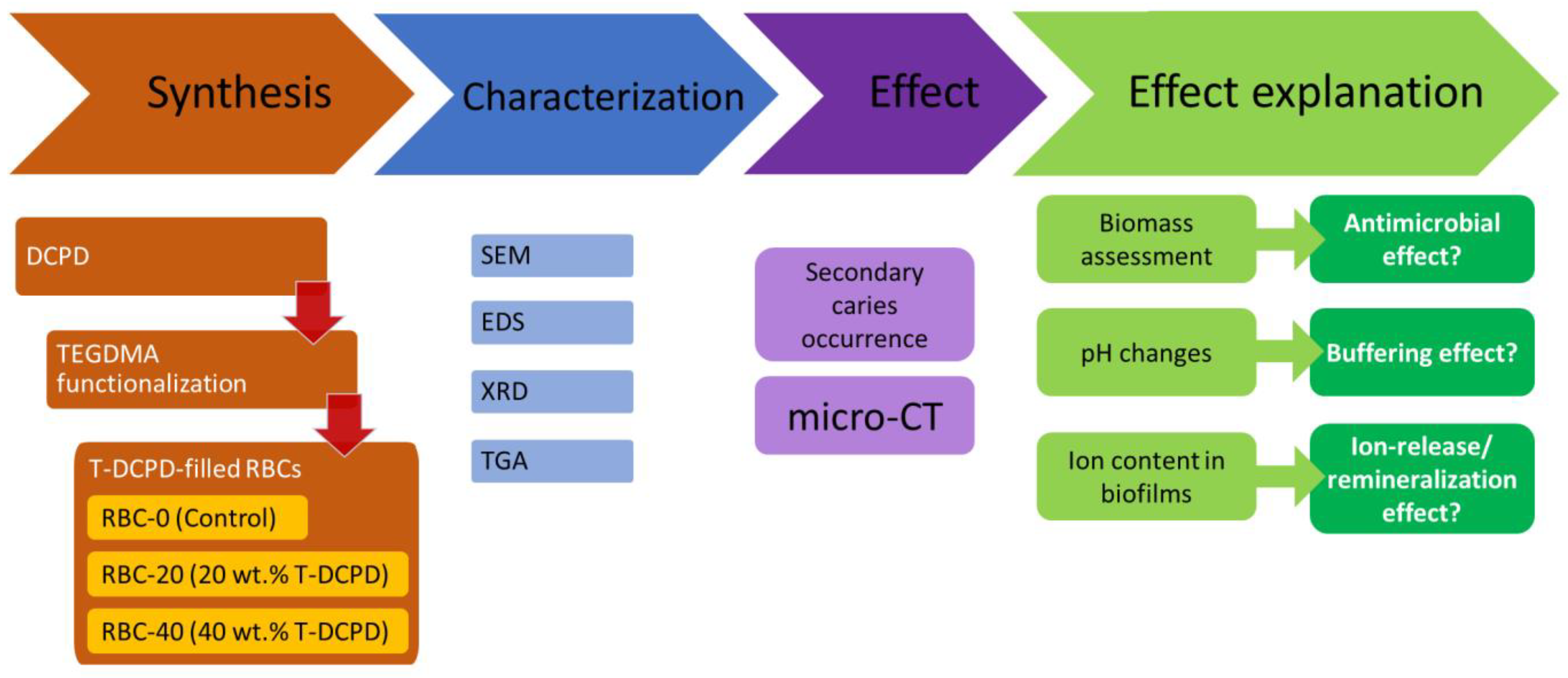 Synthesis

Characterization

Effect

Effect explanation

DCPD

TEGDMA functionalization

T-DCPD-filled RBCs

RBC-0 (Control)

RBC-20 (20 wt.% T-DCPD)

RBC-40 (40 wt.% T-DCPD)

SEM

EDS

XRD

TGA

Secondary caries occurrence

micro-CT

Biomass assessment

Antimicrobial effect?

pH changes

Buffering effect?

Ion content in biofilms

Ion-release/ remineralization effect?